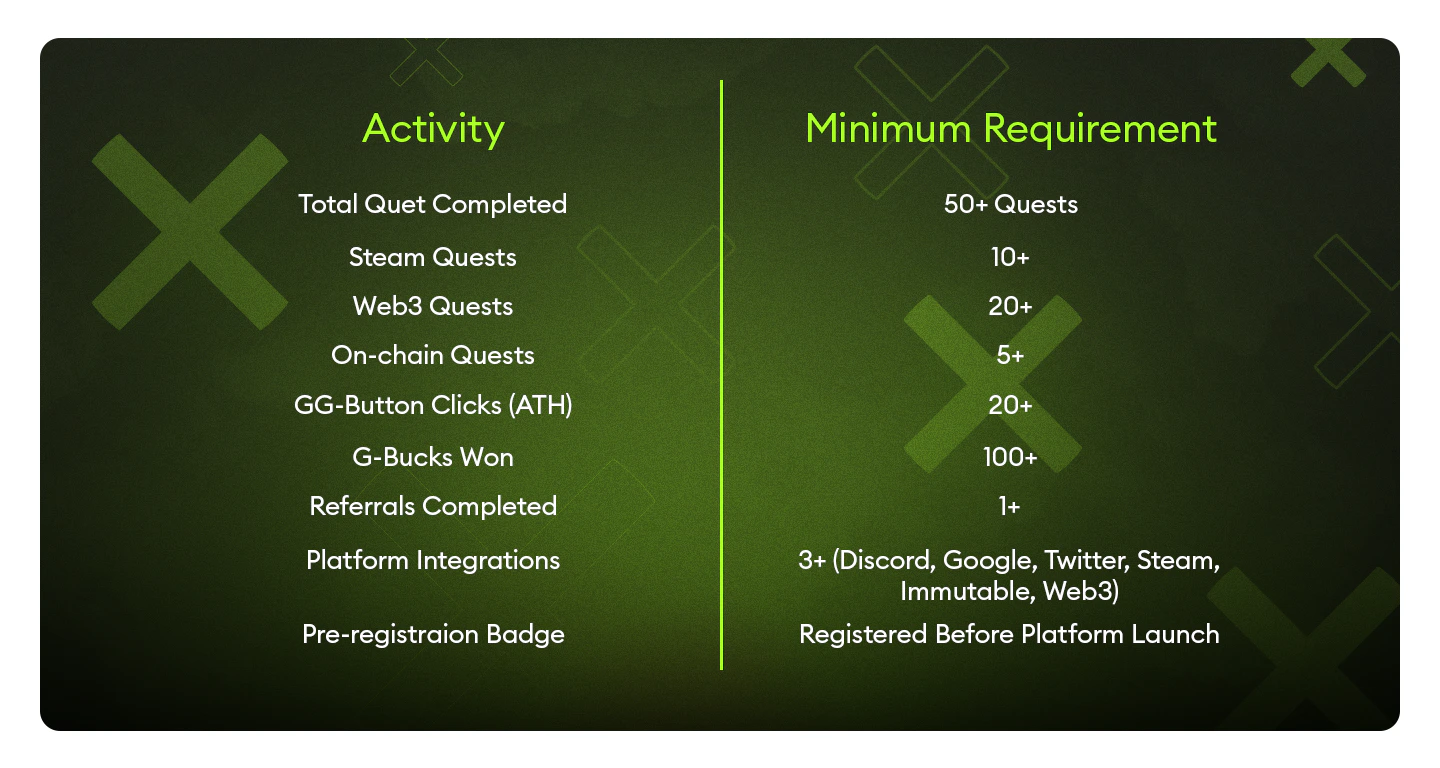 | Activity | Minimum Requirement |
|---|---|
| Total Quet Completed | 50+ Quests |
| Steam Quests | 10+ |
| Web3 Quests | 20+ |
| On-chain Quests | 5+ |
| GG-Button Clicks (ATH) | 20+ |
| G-Bucks Won | 100+ |
| Referrals Completed | 1+ |
| Platform Integrations | 3+ (Discord, Google, Twitter, Steam, Immutable, Web3) |
| Pre-registraion Badge | Registered Before Platform Launch |